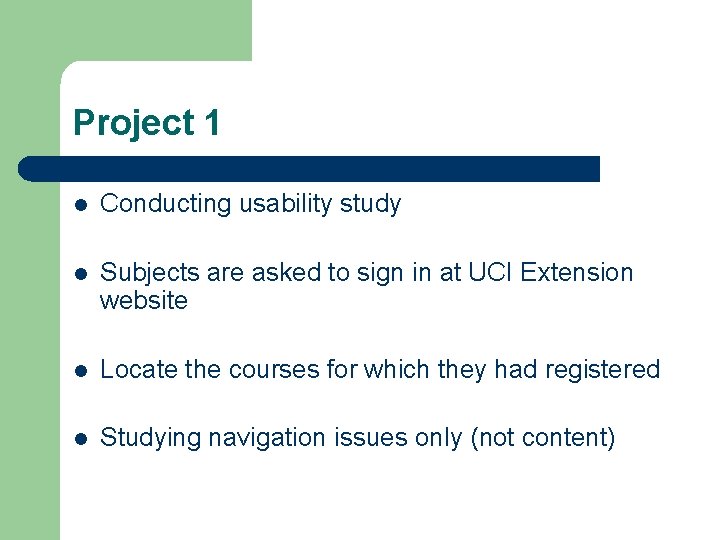 Project 1

- Conducting usability study

- Subjects are asked to sign in at UCI Extension website

- Locate the courses for which they had registered

- Studying navigation issues only (not content)